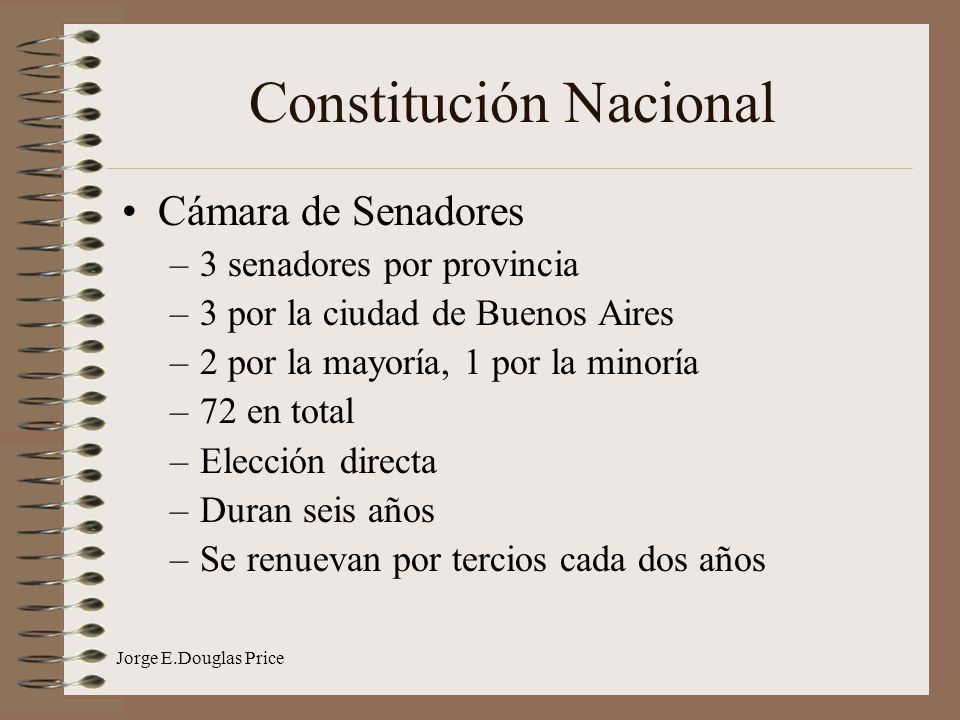 Constitución Nacional

• Cámara de Senadores
– 3 senadores por provincia
– 3 por la ciudad de Buenos Aires
– 2 por la mayoría, 1 por la minoría
– 72 en total
– Elección directa
– Duran seis años
– Se renuevan por tercios cada dos años

Jorge E.Douglas Price